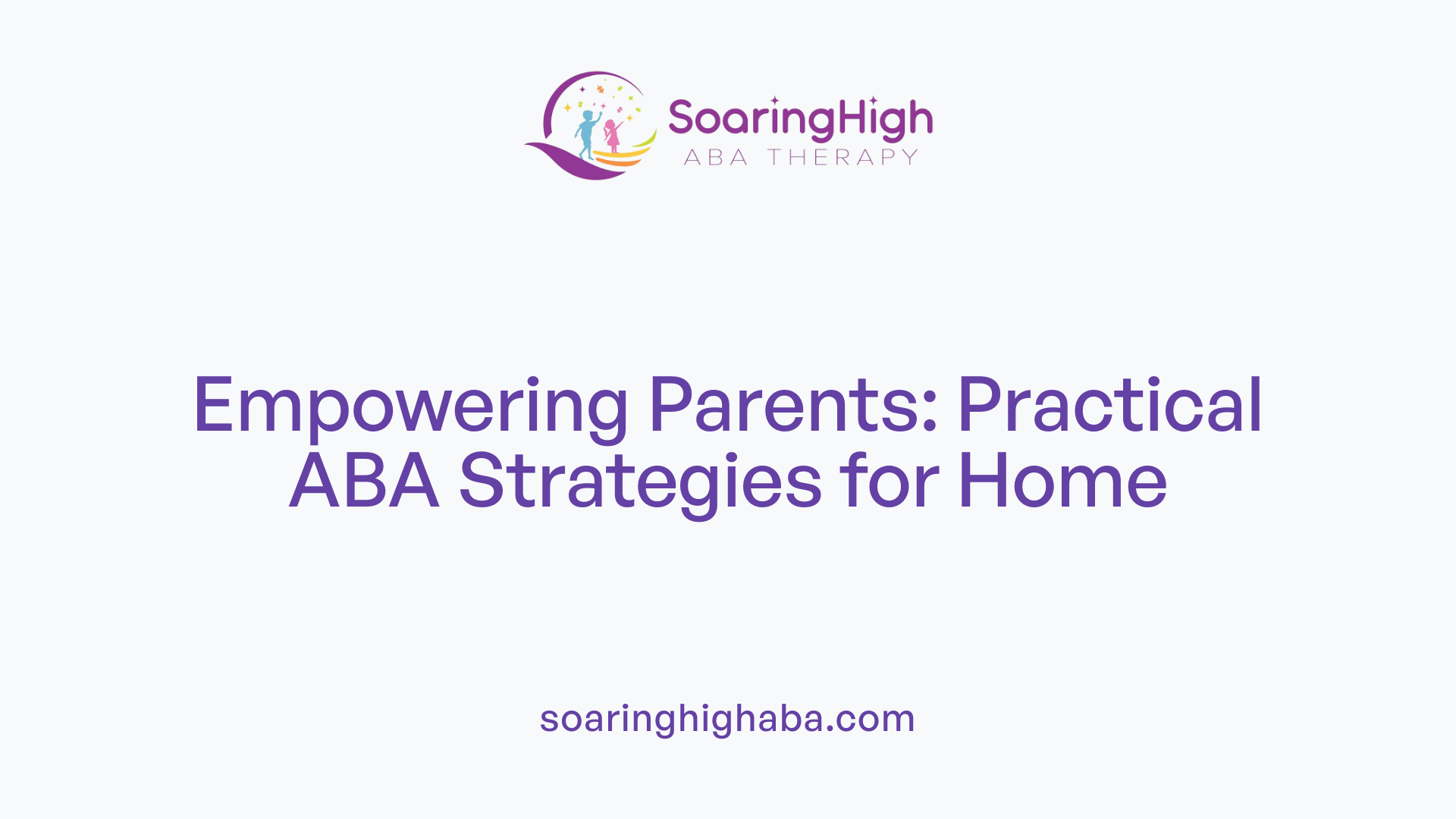 SoaringHigh
ABA THERAPY

Empowering Parents: Practical ABA Strategies for Home

soaringhighaba.com